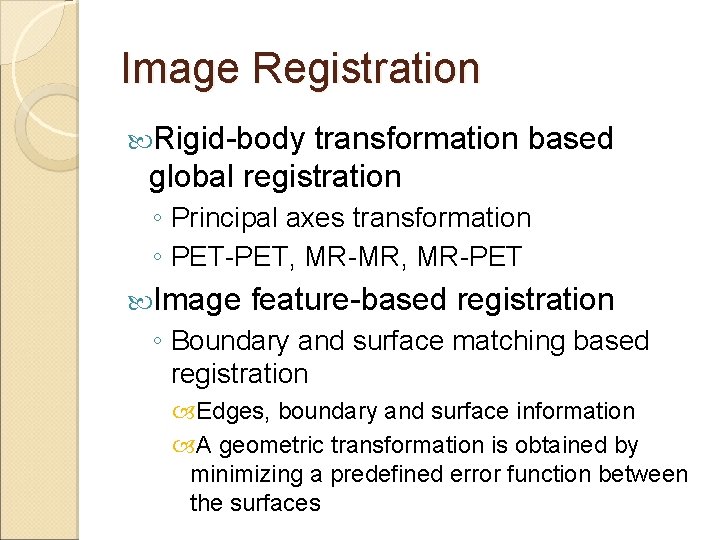 Image Registration

Rigid-body transformation based global registration

◦ Principal axes transformation

◦ PET-PET, MR-MR, MR-PET

Image feature-based registration

◦ Boundary and surface matching based registration

Edges, boundary and surface information

A geometric transformation is obtained by minimizing a predefined error function between the surfaces